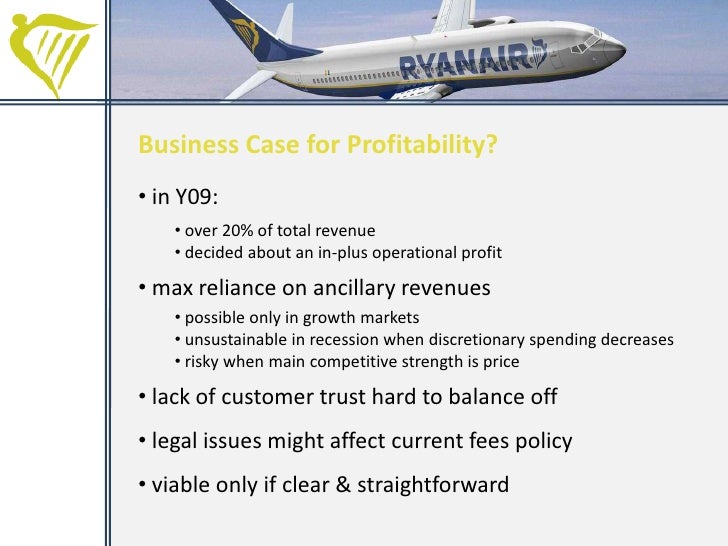 RYANAIR

Business Case for Profitability?

• in Y09:

• over 20% of total revenue
• decided about an in-plus operational profit

• max reliance on ancillary revenues

• possible only in growth markets
• unsustainable in recession when discretionary spending decreases
• risky when main competitive strength is price

• lack of customer trust hard to balance off

• legal issues might affect current fees policy

• viable only if clear & straightforward